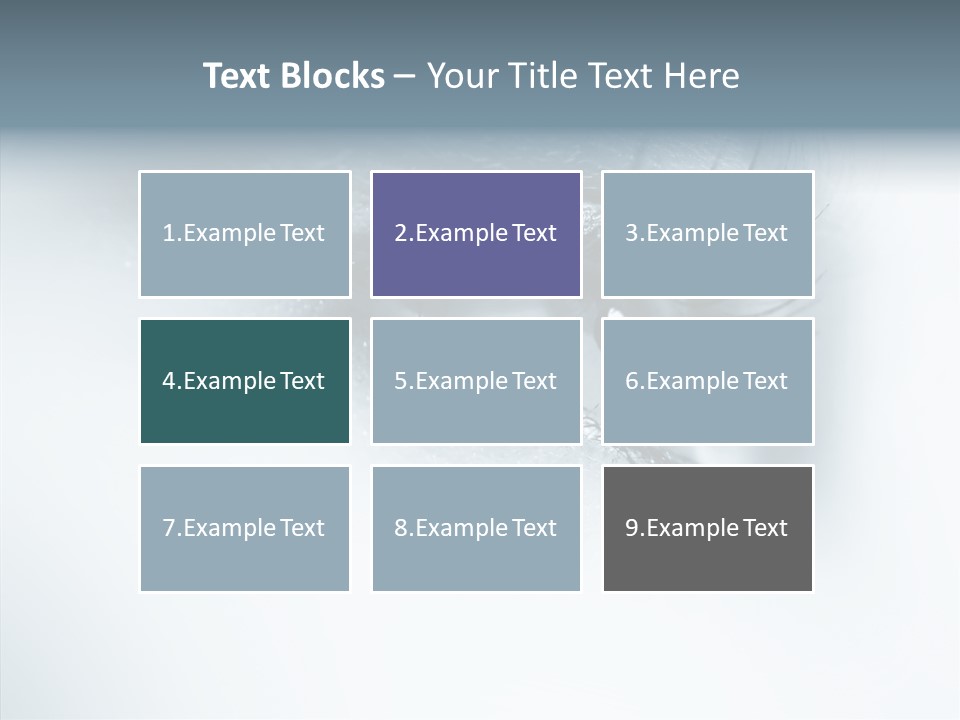 Text Blocks – Your Title Text Here

1.Example Text

2.Example Text

3.Example Text

4.Example Text

5.Example Text

6.Example Text

7.Example Text

8.Example Text

9.Example Text